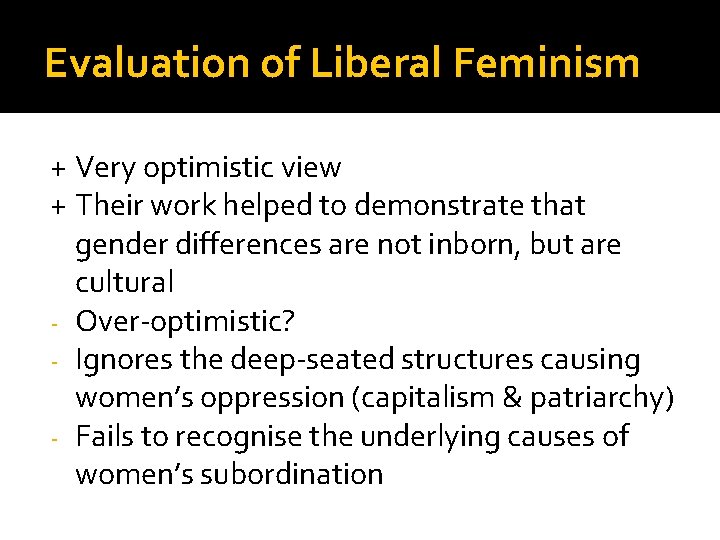 Evaluation of Liberal Feminism

+ Very optimistic view
+ Their work helped to demonstrate that gender differences are not inborn, but are cultural
- Over-optimistic?
- Ignores the deep-seated structures causing women's oppression (capitalism & patriarchy)
- Fails to recognise the underlying causes of women's subordination